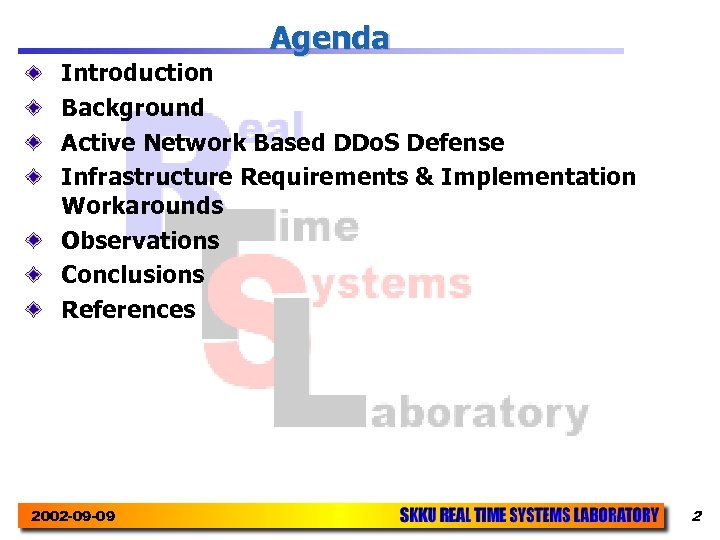 Agenda

Introduction
Background
Active Network Based DDoS Defense
Infrastructure Requirements & Implementation Workarounds
Observations
Conclusions
References

Real Time Systems Laboratory

2002-09-09
SKKU REAL TIME SYSTEMS LABORATORY
2